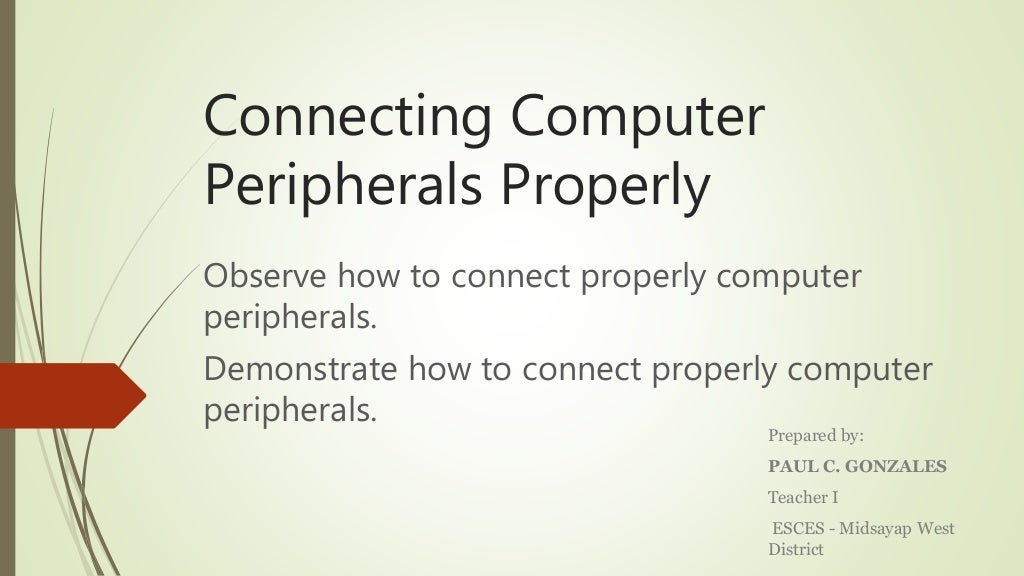 Connecting Computer Peripherals Properly

Observe how to connect properly computer peripherals.

Demonstrate how to connect properly computer peripherals.

Prepared by:

PAUL C. GONZALES

Teacher I

ESCES - Midsayap West District